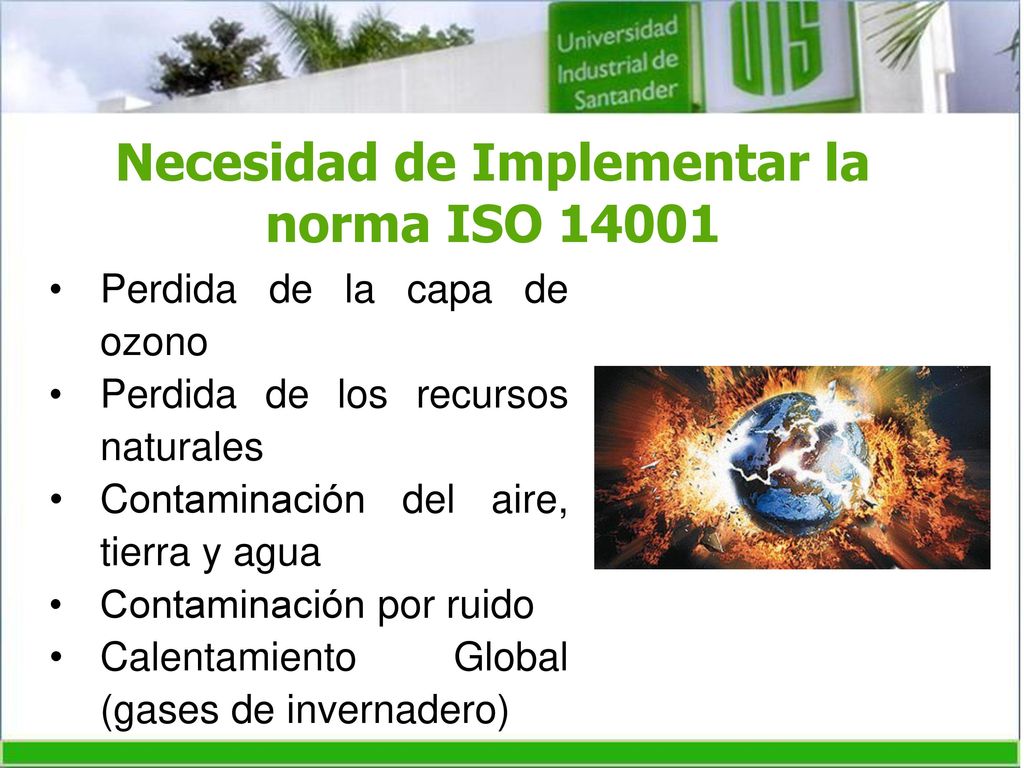 Universidad Industrial de Santander

UIS

Necesidad de Implementar la norma ISO 14001

• Perdida de la capa de ozono
• Perdida de los recursos naturales
• Contaminación del aire, tierra y agua
• Contaminación por ruido
• Calentamiento Global (gases de invernadero)